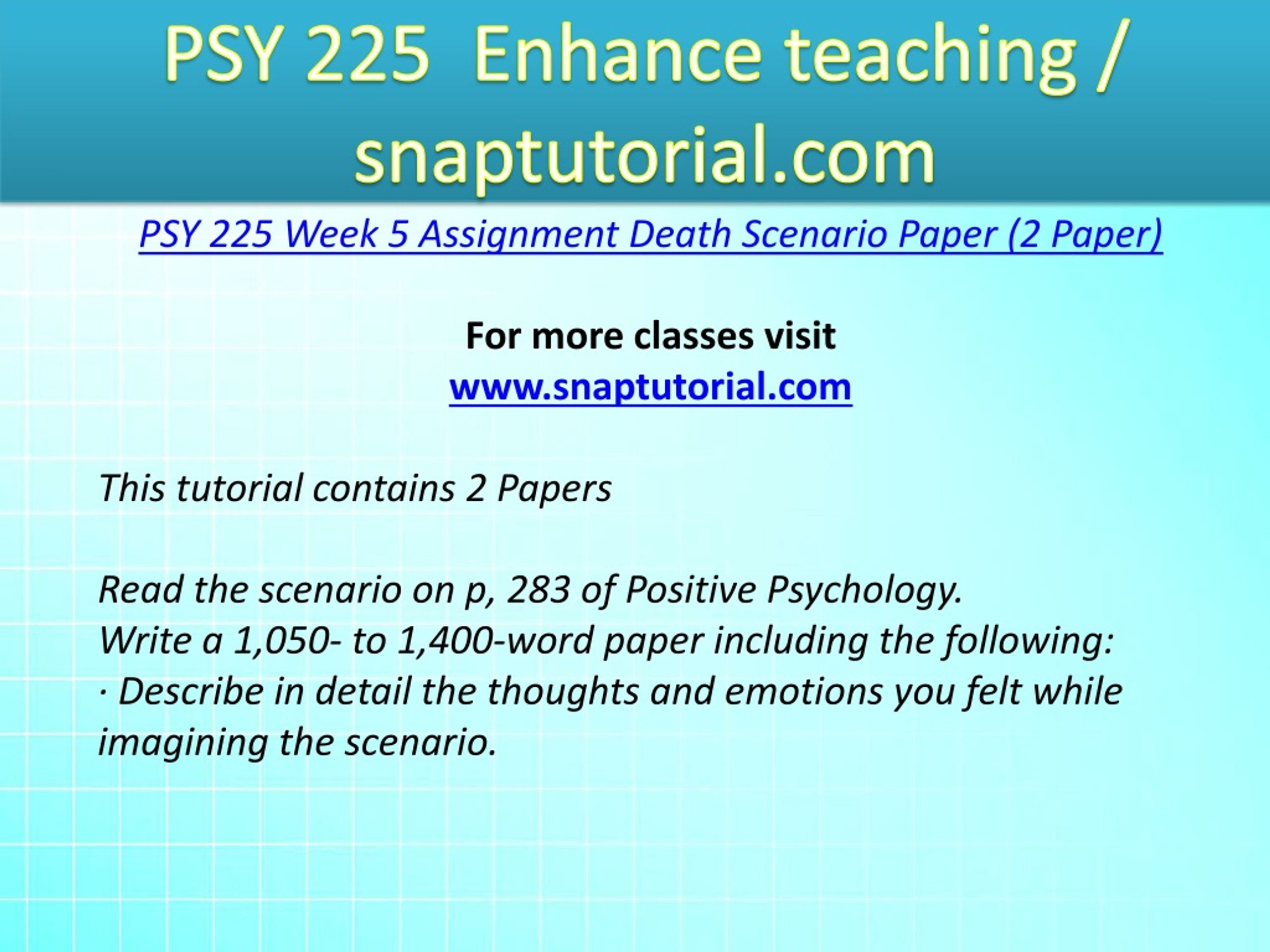 PSY 225 Enhance teaching / snaptutorial.com

PSY 225 Week 5 Assignment Death Scenario Paper (2 Paper)

For more classes visit
www.snaptutorial.com

This tutorial contains 2 Papers

Read the scenario on p, 283 of Positive Psychology.
Write a 1,050- to 1,400-word paper including the following:
· Describe in detail the thoughts and emotions you felt while imagining the scenario.